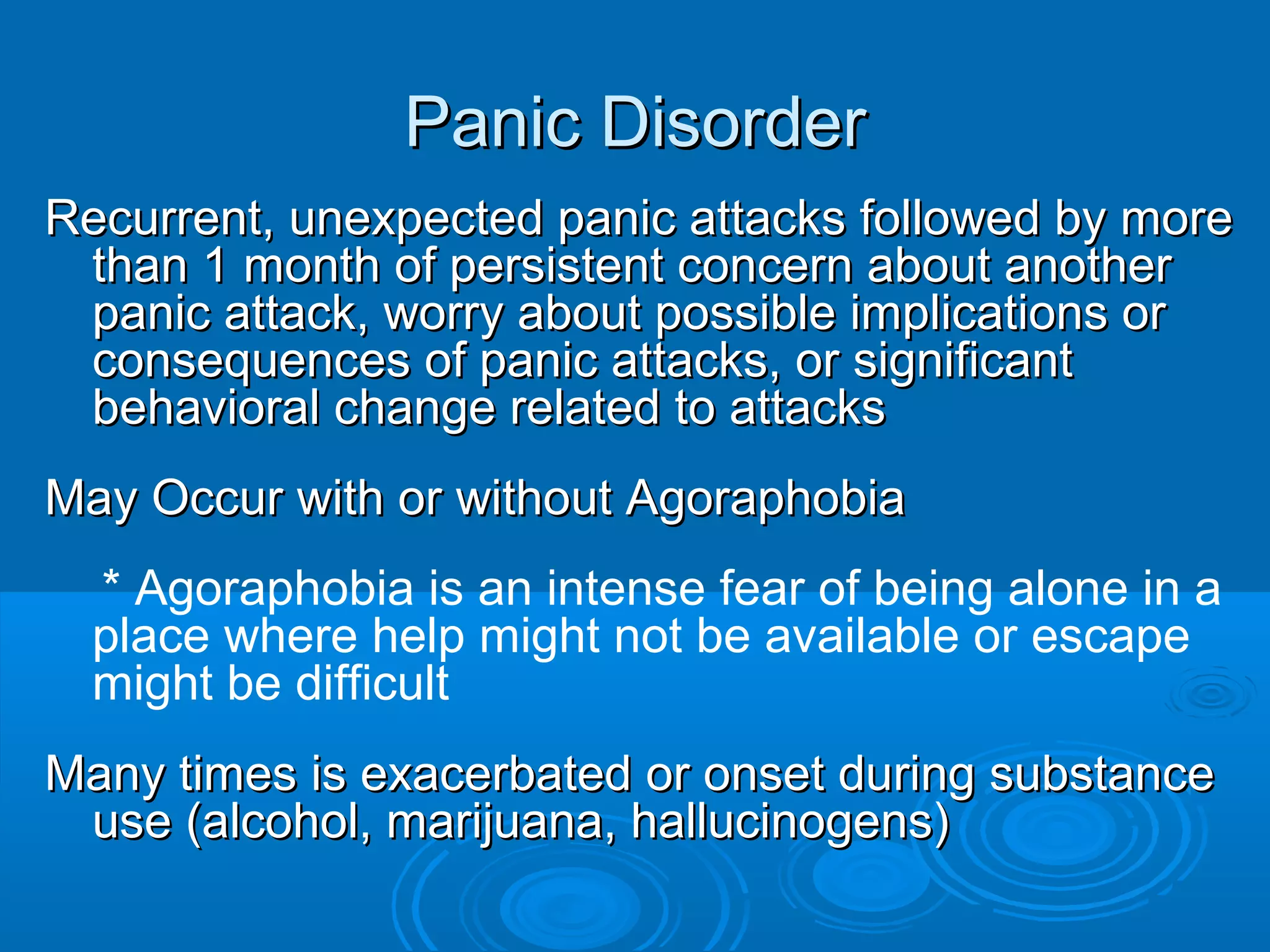 Panic Disorder

Recurrent, unexpected panic attacks followed by more than 1 month of persistent concern about another panic attack, worry about possible implications or consequences of panic attacks, or significant behavioral change related to attacks

May Occur with or without Agoraphobia

* Agoraphobia is an intense fear of being alone in a place where help might not be available or escape might be difficult

Many times is exacerbated or onset during substance use (alcohol, marijuana, hallucinogens)